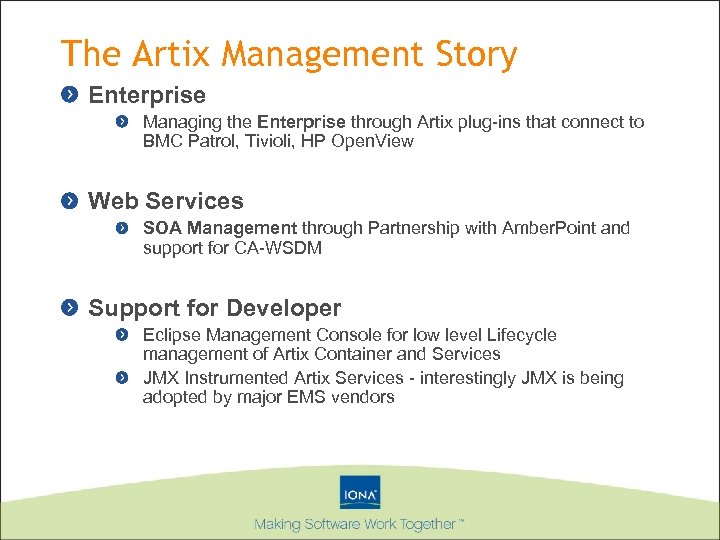 The Artix Management Story

Enterprise

Managing the Enterprise through Artix plug-ins that connect to BMC Patrol, Tivioli, HP OpenView

Web Services

SOA Management through Partnership with AmberPoint and support for CA-WSDM

Support for Developer

Eclipse Management Console for low level Lifecycle management of Artix Container and Services

JMX Instrumented Artix Services - interestingly JMX is being adopted by major EMS vendors

IONA

Making Software Work Together™